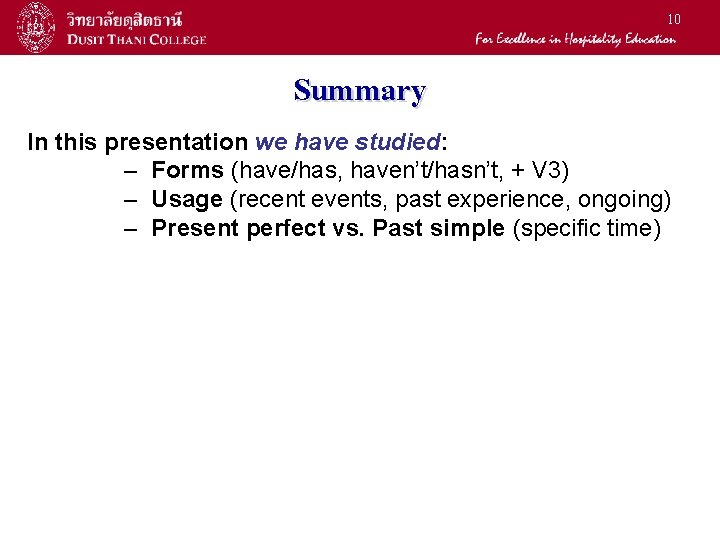 วิทยาลัยดุสิตธานี
DUSIT THANI COLLEGE

10

For Excellence in Hospitality Education

Summary

In this presentation we have studied:
– Forms (have/has, haven't/hasn't, + V3)
– Usage (recent events, past experience, ongoing)
– Present perfect vs. Past simple (specific time)